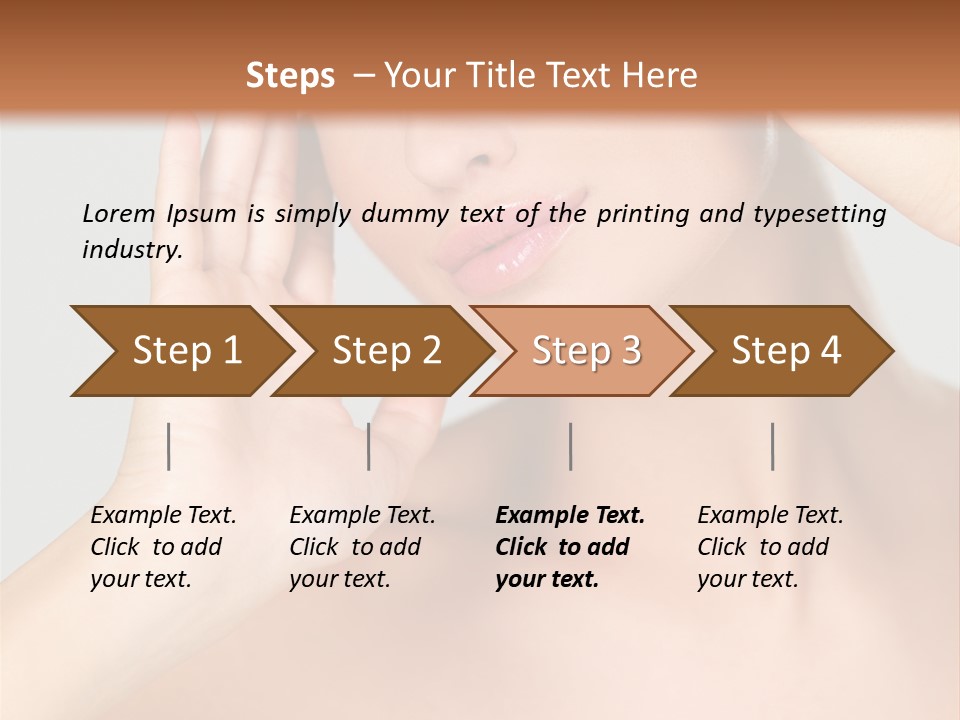 Steps – Your Title Text Here

Lorem Ipsum is simply dummy text of the printing and typesetting industry.

Step 1

Step 2

Step 3

Step 4

Example Text. Click to add your text.

Example Text. Click to add your text.

Example Text. Click to add your text.

Example Text. Click to add your text.